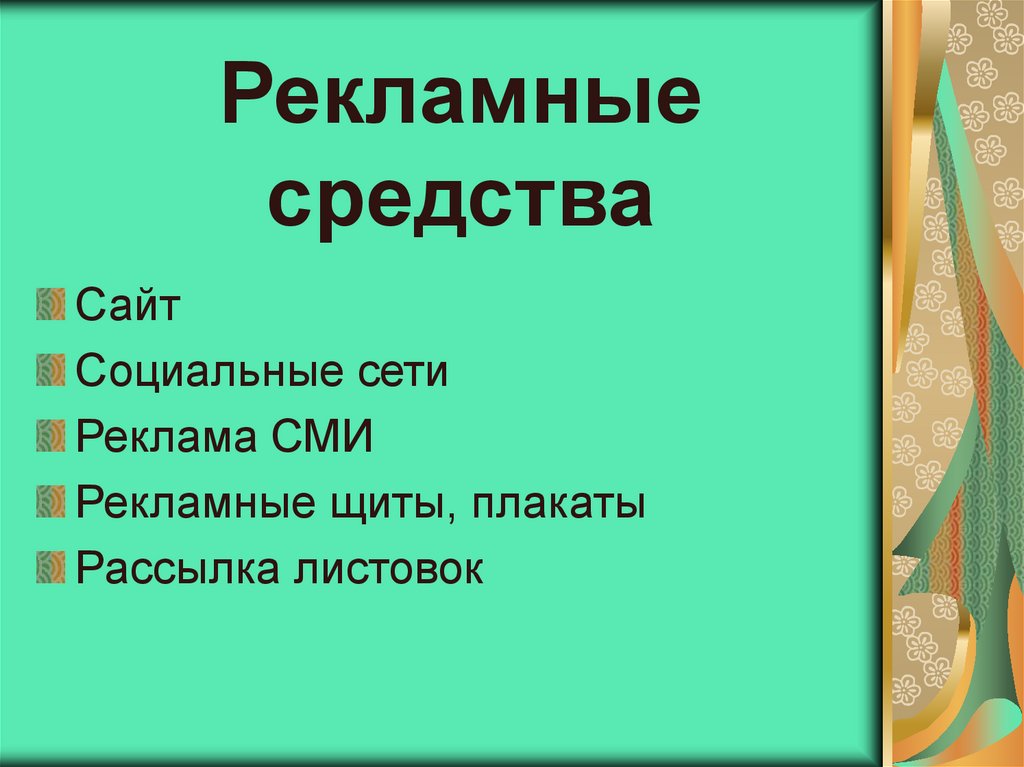 Рекламные средства

Сайт
Социальные сети
Реклама СМИ
Рекламные щиты, плакаты
Рассылка листовок